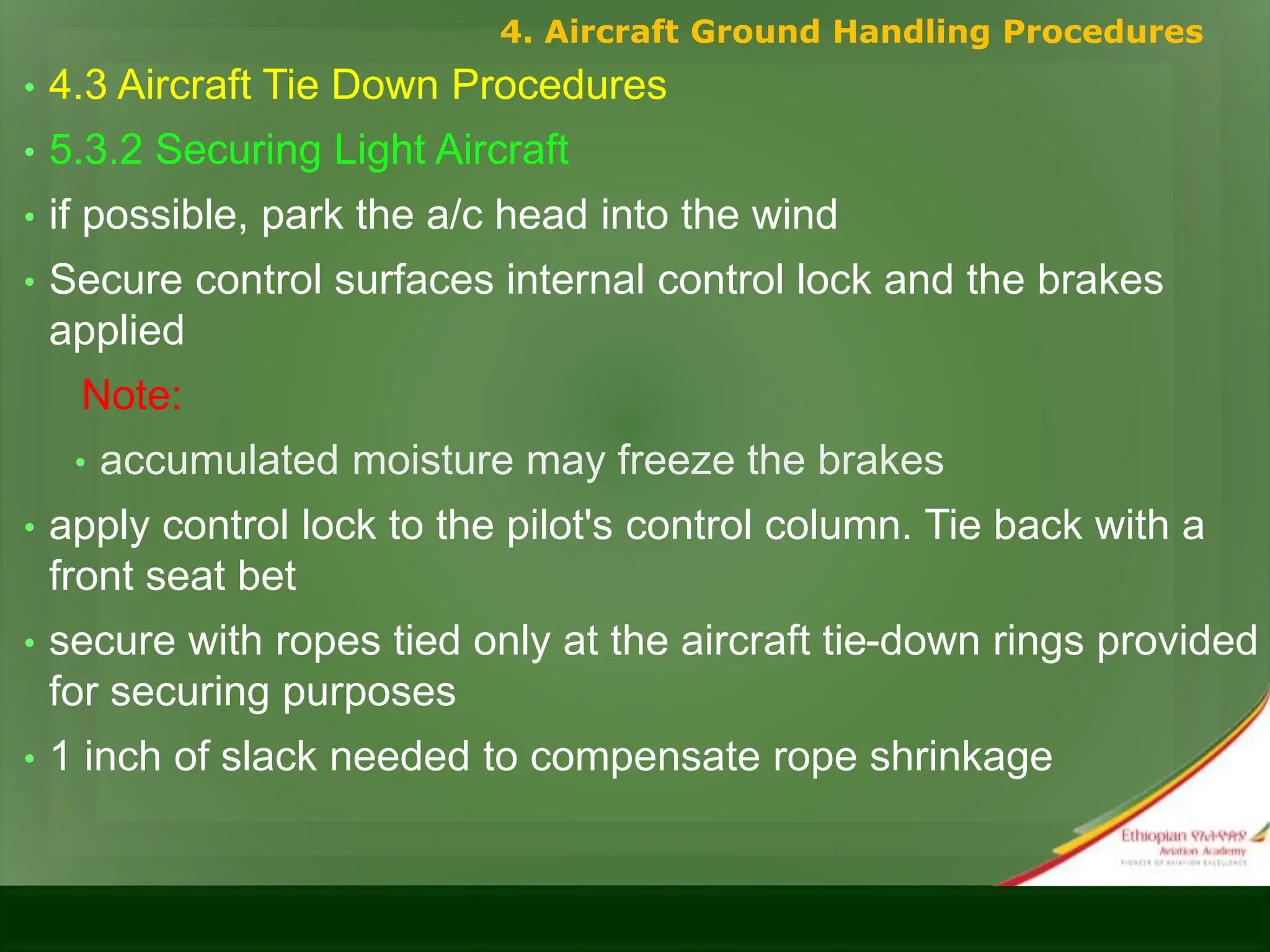 4. Aircraft Ground Handling Procedures

• 4.3 Aircraft Tie Down Procedures

• 5.3.2 Securing Light Aircraft

• if possible, park the a/c head into the wind

• Secure control surfaces internal control lock and the brakes applied

Note:

• accumulated moisture may freeze the brakes

• apply control lock to the pilot's control column. Tie back with a front seat bet

• secure with ropes tied only at the aircraft tie-down rings provided for securing purposes

• 1 inch of slack needed to compensate rope shrinkage

Ethiopian የኢትዮጵያ
Aviation Academy
PIONEER OF AVIATION EXCELLENCE